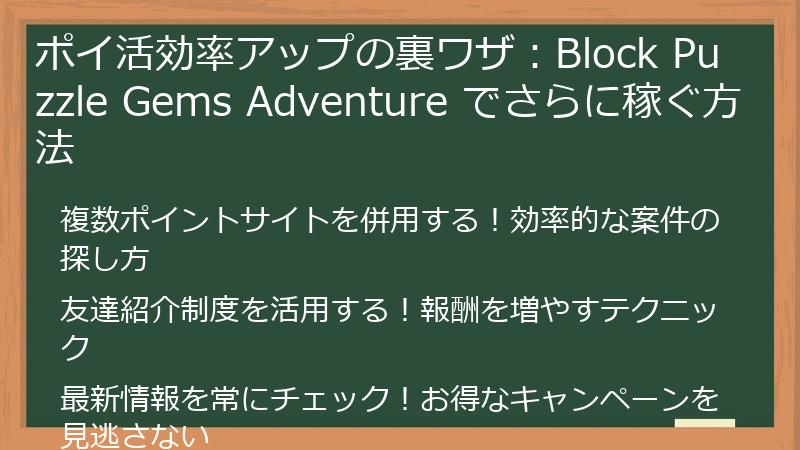 ポイ活効率アップの裏ワザ：Block Puzzle Gems Adventure でさらに稼ぐ方法

複数ポイントサイトを併用する！効率的な案件の探し方

友達紹介制度を活用する！報酬を増やすテクニック

最新情報を常にチェック！お得なキャンペーンを見逃さない